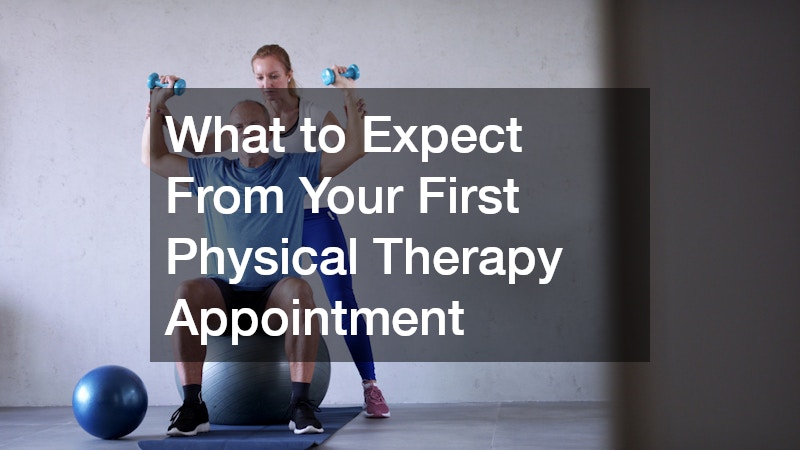 What to Expect From Your First Physical Therapy Appointment